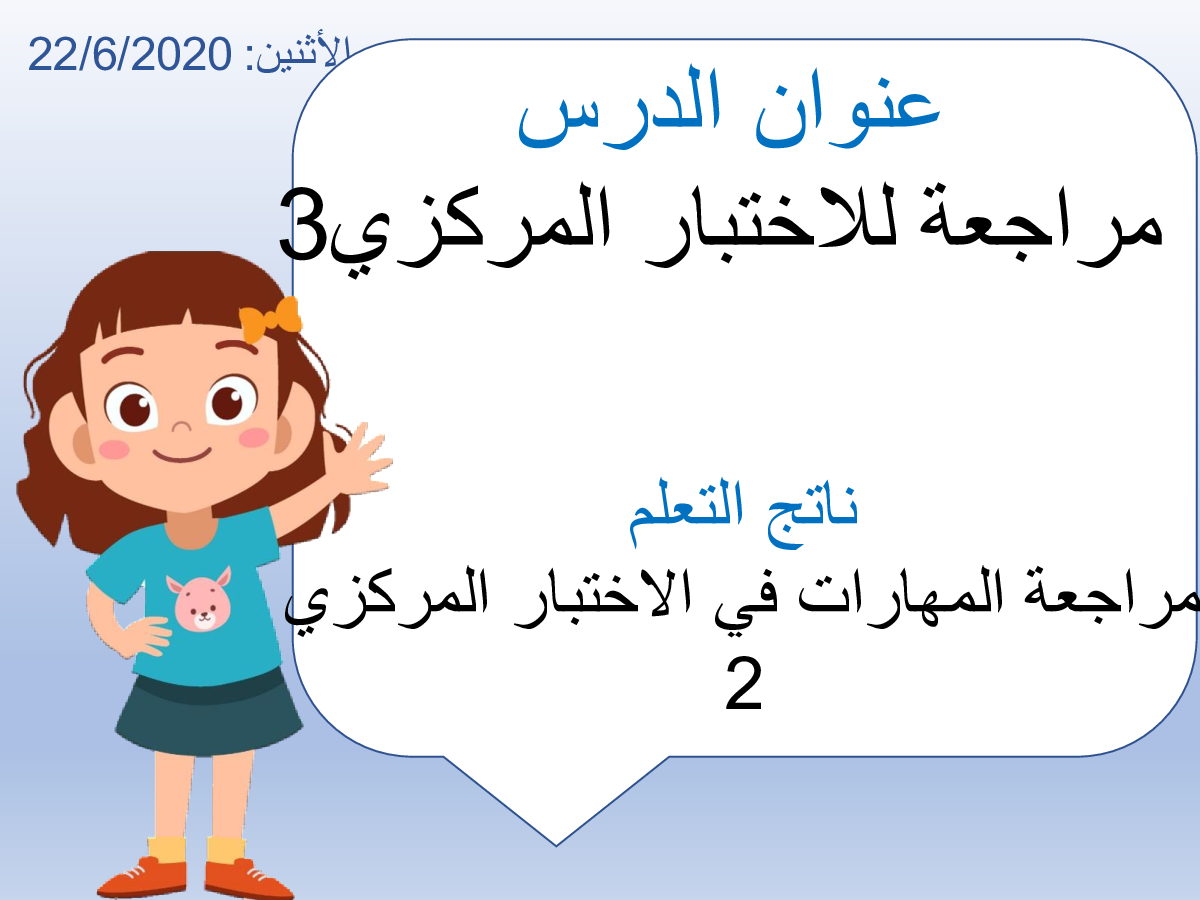 الأثنين: 22/6/2020

عنوان الدرس

مراجعة للاختبار المركزي3

ناتج التعلم

مراجعة المهارات في الاختبار المركزي 2